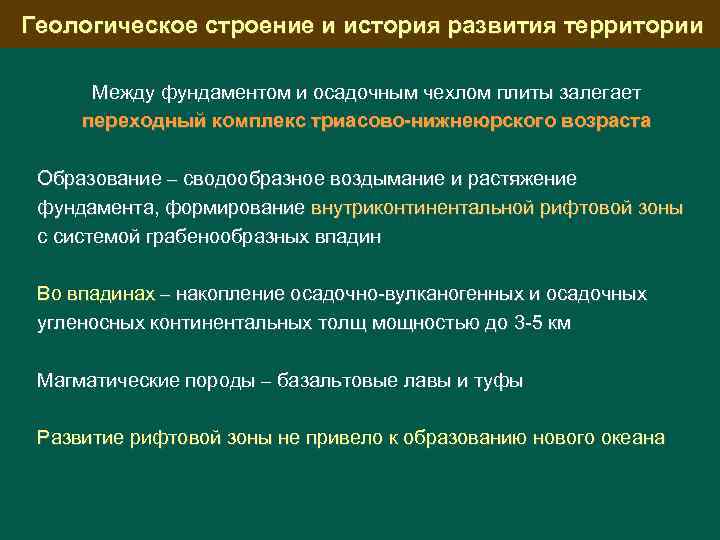 Геологическое строение и история развития территории

Между фундаментом и осадочным чехлом плиты залегает переходный комплекс триасово-нижнеюрского возраста

Образование – сводообразное воздымание и растяжение фундамента, формирование внутриконтинентальной рифтовой зоны с системой грабенообразных впадин

Во впадинах – накопление осадочно-вулканогенных и осадочных угленосных континентальных толщ мощностью до 3-5 км

Магматические породы – базальтовые лавы и туфы

Развитие рифтовой зоны не привело к образованию нового океана